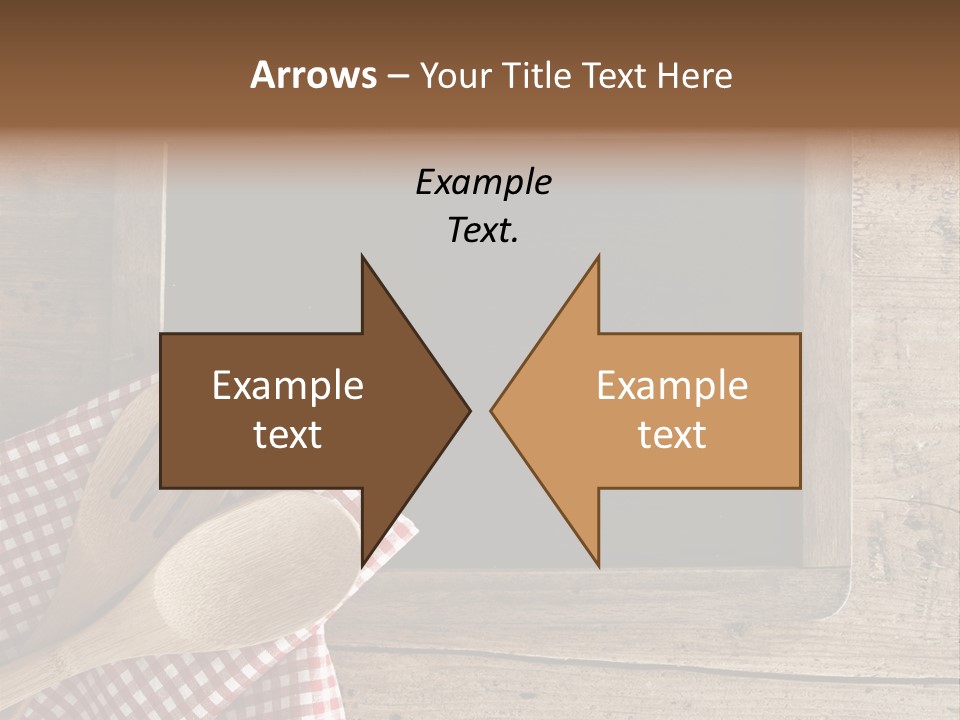 Arrows – Your Title Text Here

Example Text.

Example text

Example text